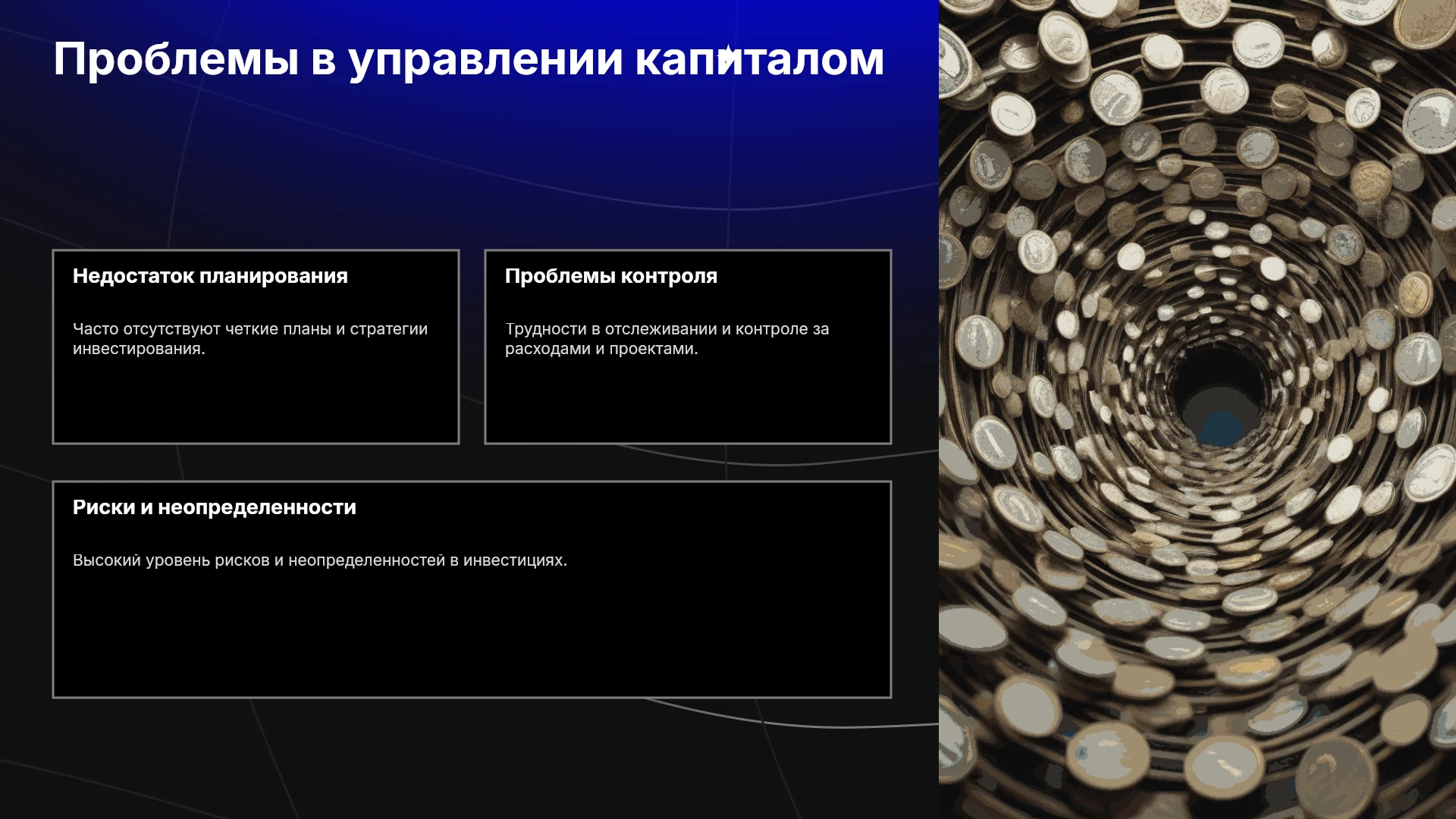 Проблемы в управлении капиталом

Недостаток планирования

Часто отсутствуют четкие планы и стратегии инвестирования.

Проблемы контроля

Трудности в отслеживании и контроле за расходами и проектами.

Риски и неопределенности

Высокий уровень рисков и неопределенностей в инвестициях.